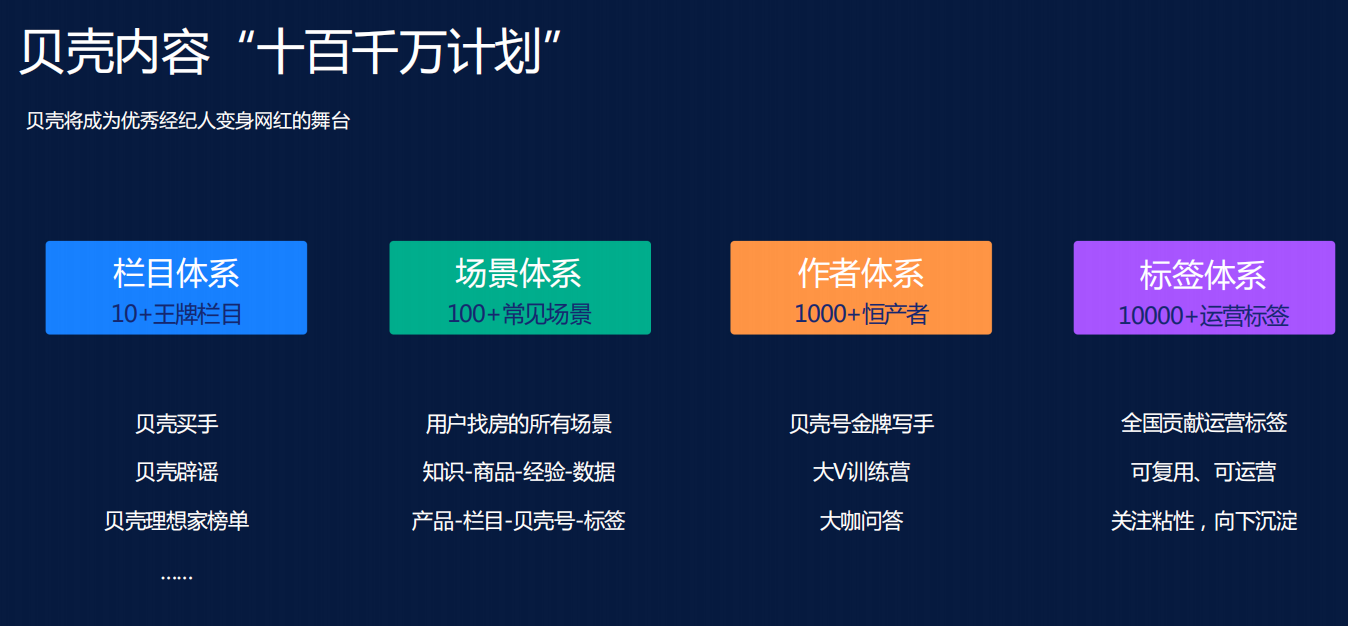 贝壳内容“十百千万计划”

贝壳将成为优秀经纪人变身网红的舞台

栏目体系
10+王牌栏目

贝壳买手
贝壳辟谣
贝壳理想家榜单
……

场景体系
100+常见场景

用户找房的所有场景
知识-商品-经验-数据
产品-栏目-贝壳号-标签

作者体系
1000+恒产者

贝壳号金牌写手
大V训练营
大咖问答

标签体系
10000+运营标签

全国贡献运营标签
可复用、可运营
关注粘性，向下沉淀